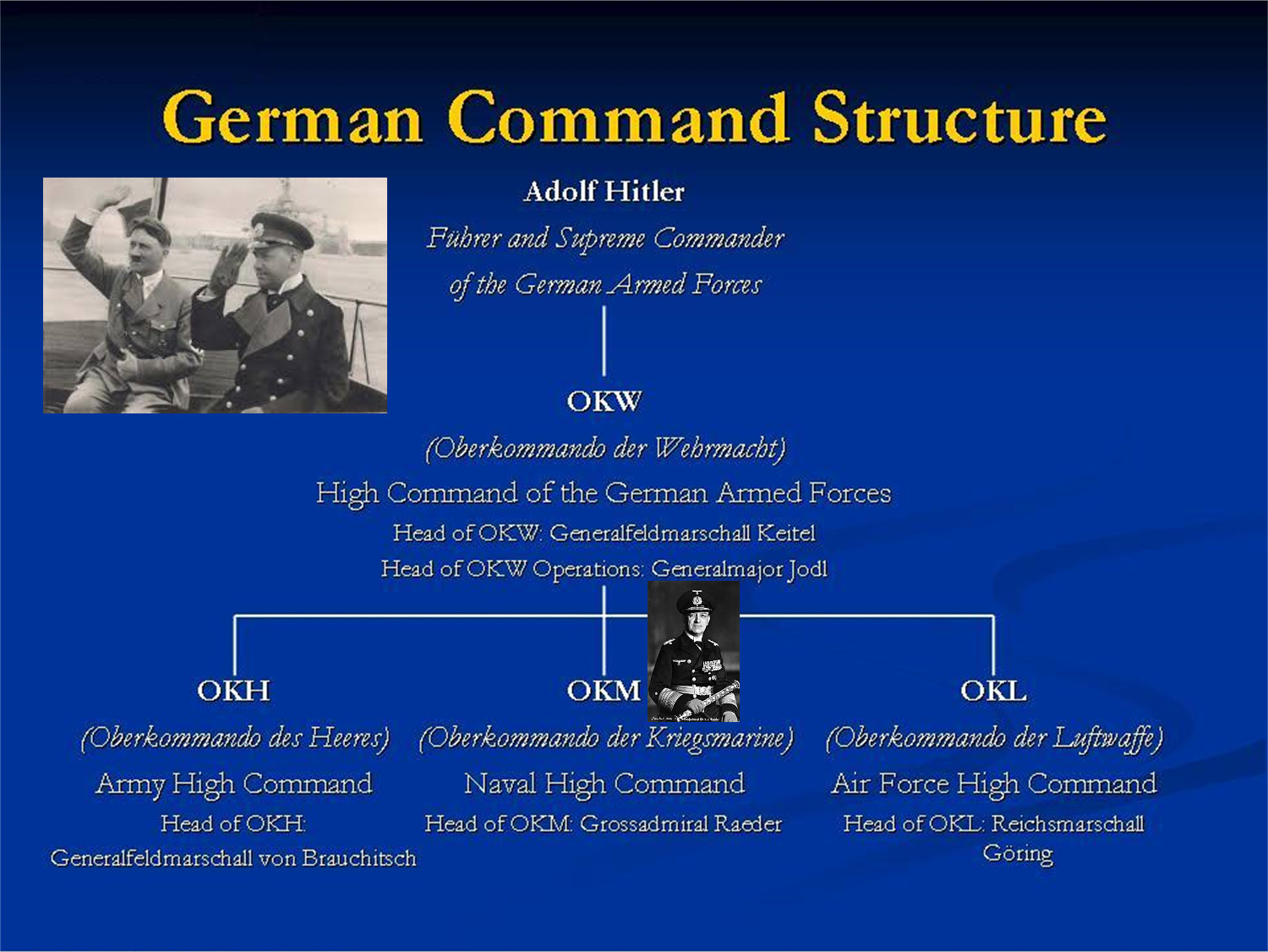 German Command Structure

Adolf Hitler
Führer and Supreme Commander
of the German Armed Forces

OKW
(Oberkommando der Wehrmacht)
High Command of the German Armed Forces
Head of OKW: Generalfeldmarschall Keitel
Head of OKW Operations: Generalmajor Jodl

OKH
(Oberkommando des Heeres)
Army High Command
Head of OKH:
Generalfeldmarschall von Brauchitsch

OKM
(Oberkommando der Kriegsmarine)
Naval High Command
Head of OKM: Grossadmiral Raeder

OKL
(Oberkommando der Luftwaffe)
Air Force High Command
Head of OKL: Reichsmarschall Göring